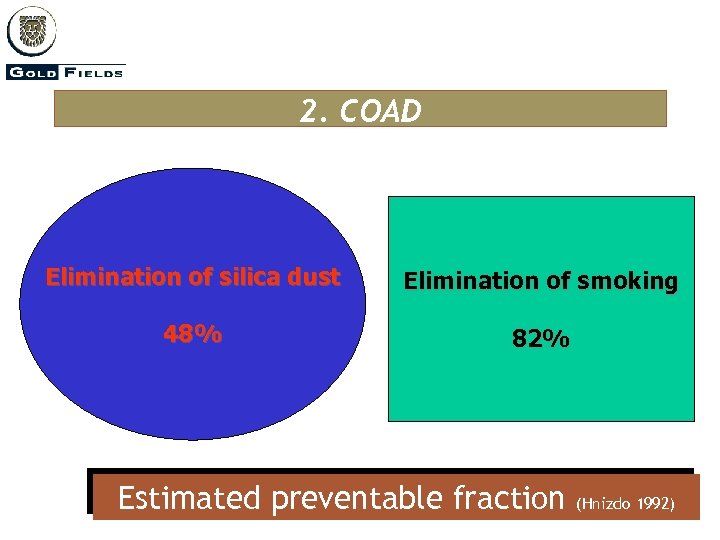 GOLD FIELDS

2. COAD

Elimination of silica dust

48%

Elimination of smoking

82%

Estimated preventable fraction (Hnizdo 1992)